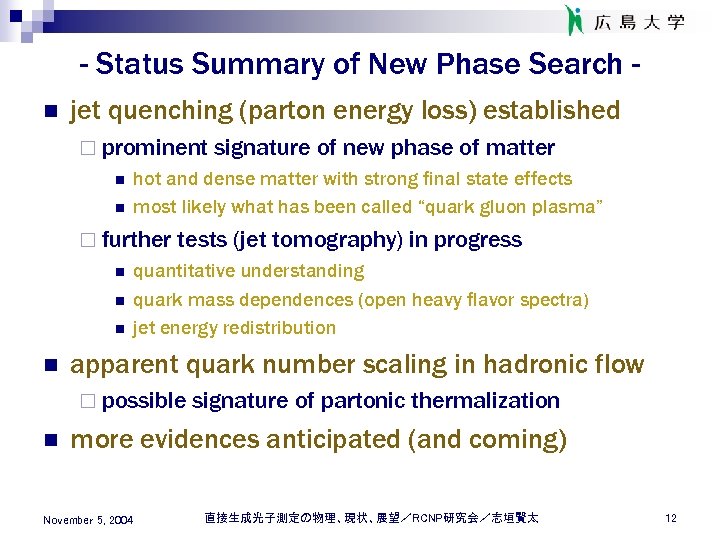 広島大学

- Status Summary of New Phase Search -

jet quenching (parton energy loss) established

prominent signature of new phase of matter

hot and dense matter with strong final state effects

most likely what has been called “quark gluon plasma”

further tests (jet tomography) in progress

quantitative understanding

quark mass dependences (open heavy flavor spectra)

jet energy redistribution

apparent quark number scaling in hadronic flow

possible signature of partonic thermalization

more evidences anticipated (and coming)

November 5, 2004

直接生成光子測定の物理、現状、展望／RCNP研究会／志垣賢太

12